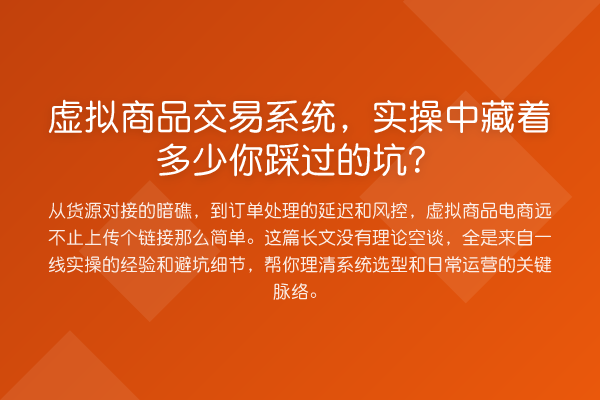 虚拟商品交易系统，实操中藏着多少你踩过的坑？

从货源对接的暗礁，到订单处理的延迟和风控，虚拟商品电商远不止上传个链接那么简单。这篇长文没有理论空谈，全是来自一线实操的经验和避坑细节，帮你理清系统选型和日常运营的关键脉络。